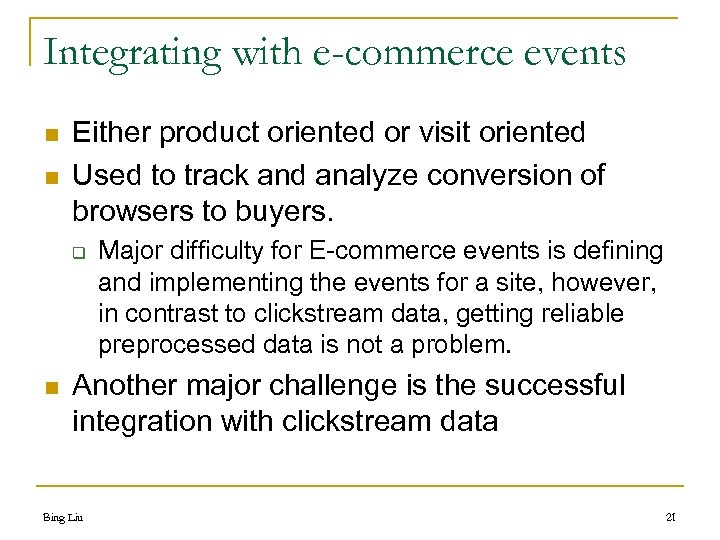 Integrating with e-commerce events

- Either product oriented or visit oriented
- Used to track and analyze conversion of browsers to buyers.
  - Major difficulty for E-commerce events is defining and implementing the events for a site, however, in contrast to clickstream data, getting reliable preprocessed data is not a problem.
- Another major challenge is the successful integration with clickstream data

Bing Liu

21